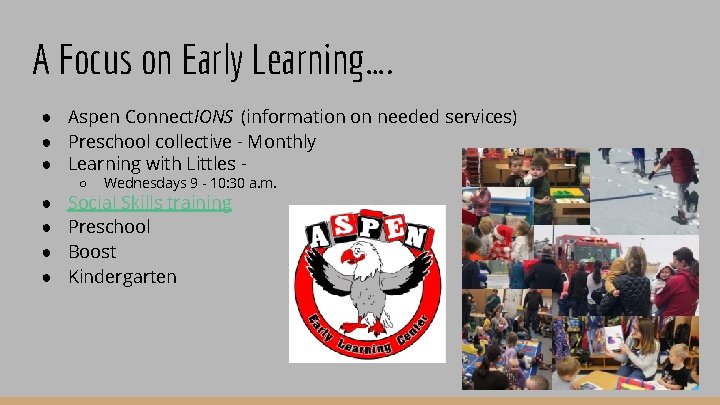 A Focus on Early Learning….

- Aspen ConnectIONS (information on needed services)
- Preschool collective - Monthly
- Learning with Littles -
  - Wednesdays 9 - 10:30 a.m.
- Social Skills training
- Preschool
- Boost
- Kindergarten

ASPEN

Early Learning Center